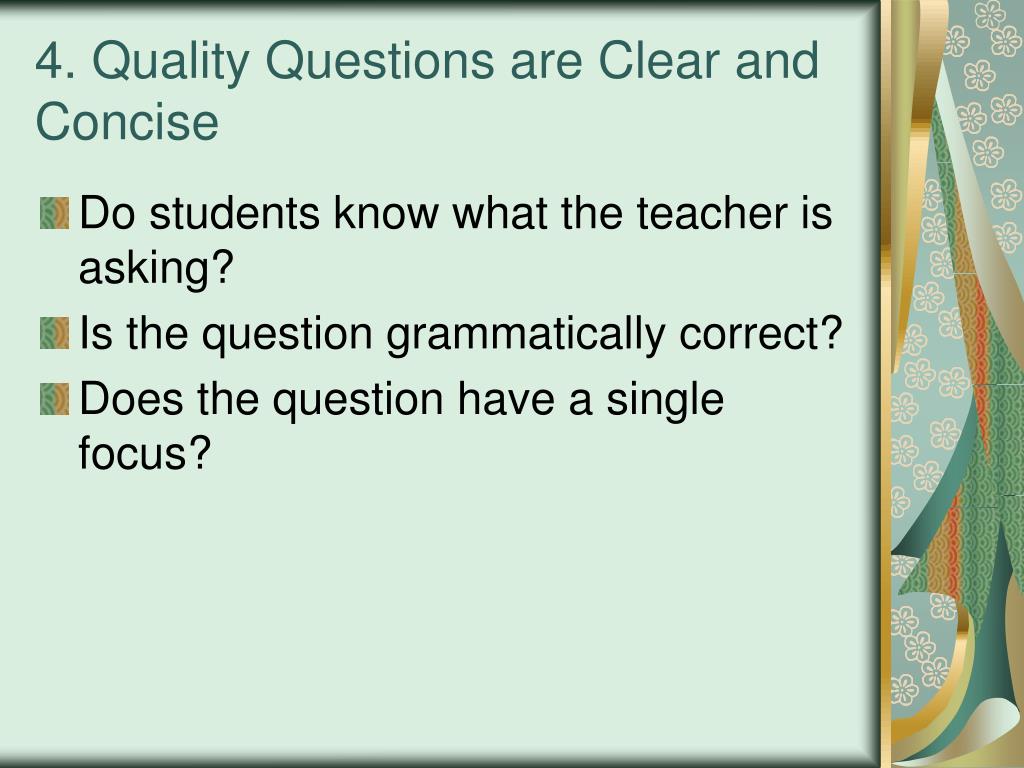 4. Quality Questions are Clear and Concise

Do students know what the teacher is asking?

Is the question grammatically correct?

Does the question have a single focus?